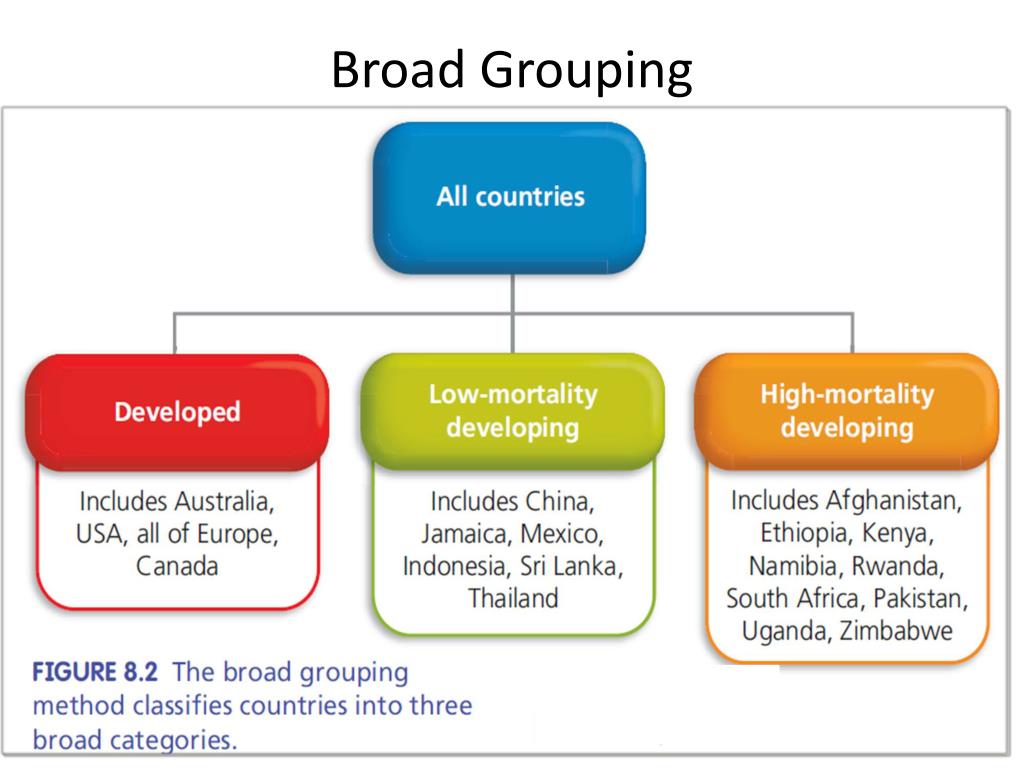 Broad Grouping

All countries

Developed

Includes Australia, USA, all of Europe, Canada

Low-mortality developing

Includes China, Jamaica, Mexico, Indonesia, Sri Lanka, Thailand

High-mortality developing

Includes Afghanistan, Ethiopia, Kenya, Namibia, Rwanda, South Africa, Pakistan, Uganda, Zimbabwe

FIGURE 8.2 The broad grouping method classifies countries into three broad categories.